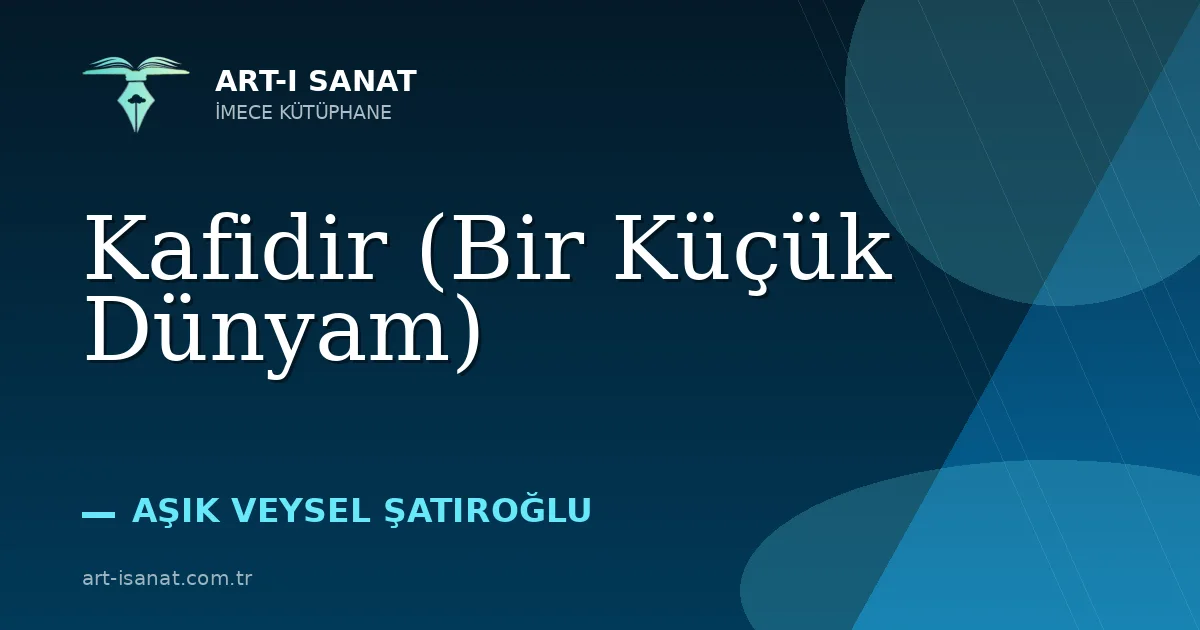 ART-I SANAT
İMECE KÜTÜPHANE

Kafidir (Bir Küçük Dünyam)

— AŞIK VEYSEL ŞATIROĞLU

art-isanat.com.tr